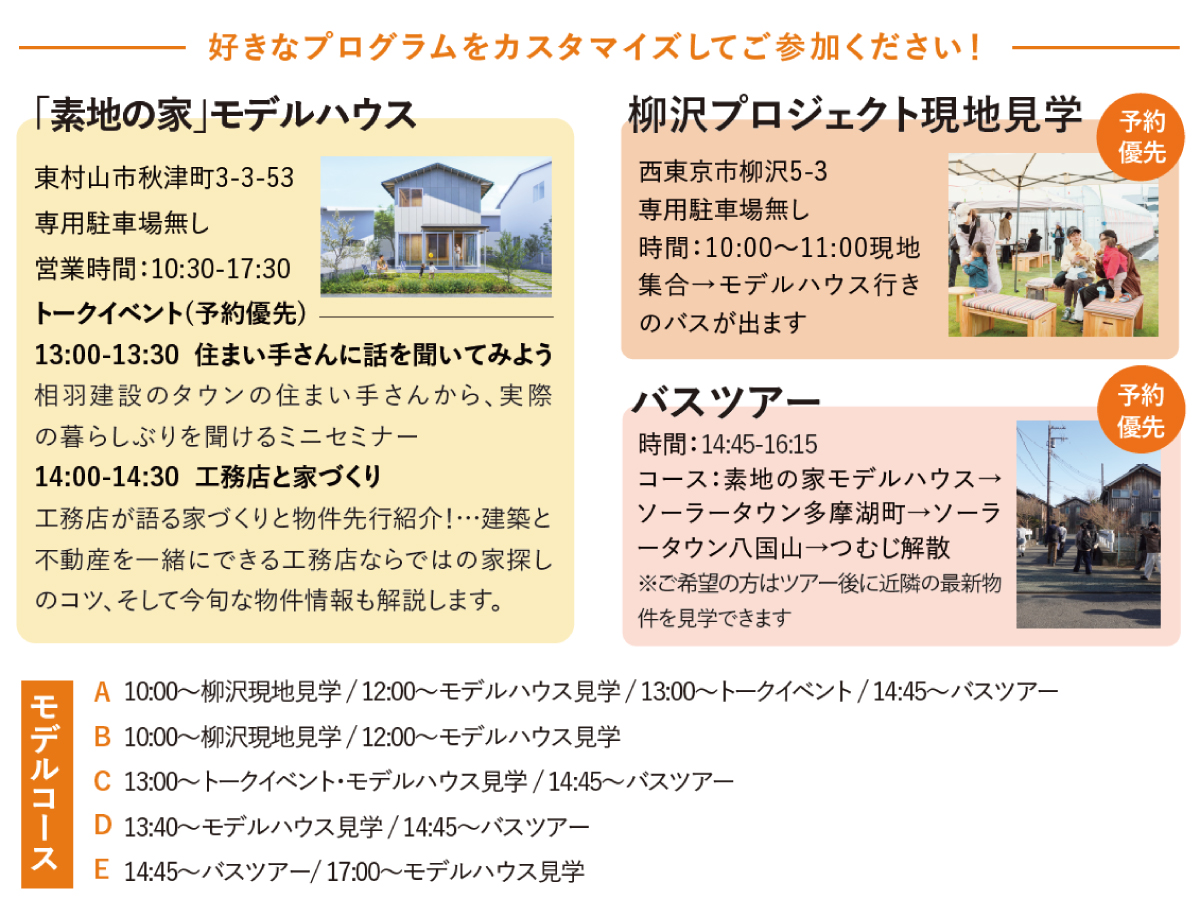 好きなプログラムをカスタマイズしてご参加ください！

「素地の家」モデルハウス

東村山市秋津町3-3-53
専用駐車場無し
営業時間：10:30-17:30

トークイベント（予約優先）

13:00-13:30 住まい手さんに話を聞いてみよう
相羽建設のタウンの住まい手さんから、実際の暮らしぶりを聞けるミニセミナー

14:00-14:30 工務店と家づくり
工務店が語る家づくりと物件先行紹介！…建築と不動産を一緒にできる工務店ならではの家探しのコツ、そして今旬な物件情報も解説します。

柳沢プロジェクト現地見学

予約優先

西東京市柳沢5-3
専用駐車場無し
時間：10:00～11:00現地集合→モデルハウス行きのバスが出ます

バスツアー

予約優先

時間：14:45-16:15
コース：素地の家モデルハウス→ソーラータウン多摩湖町→ソーラータウン八国山→つむじ解散
※ご希望の方はツアー後に近隣の最新物件を見学できます

モデルコース

A 10:00～柳沢現地見学 / 12:00～モデルハウス見学 / 13:00～トークイベント / 14:45～バスツアー
B 10:00～柳沢現地見学 / 12:00～モデルハウス見学
C 13:00～トークイベント・モデルハウス見学 / 14:45～バスツアー
D 13:40～モデルハウス見学 / 14:45～バスツアー
E 14:45～バスツアー/ 17:00～モデルハウス見学